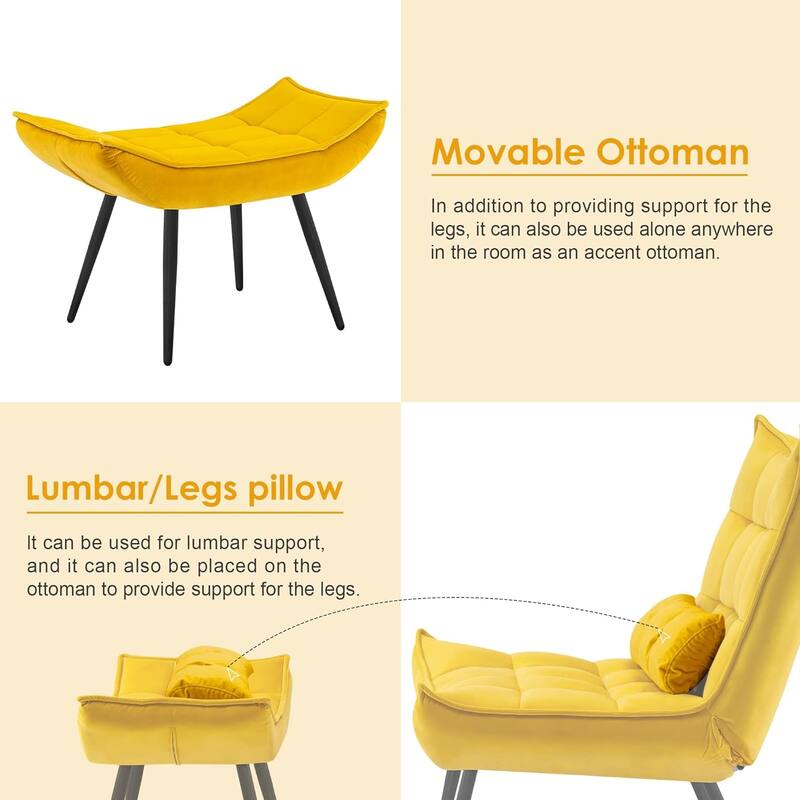 Movable Ottoman

In addition to providing support for the legs, it can also be used alone anywhere in the room as an accent ottoman.

Lumbar/Legs pillow

It can be used for lumbar support, and it can also be placed on the ottoman to provide support for the legs.